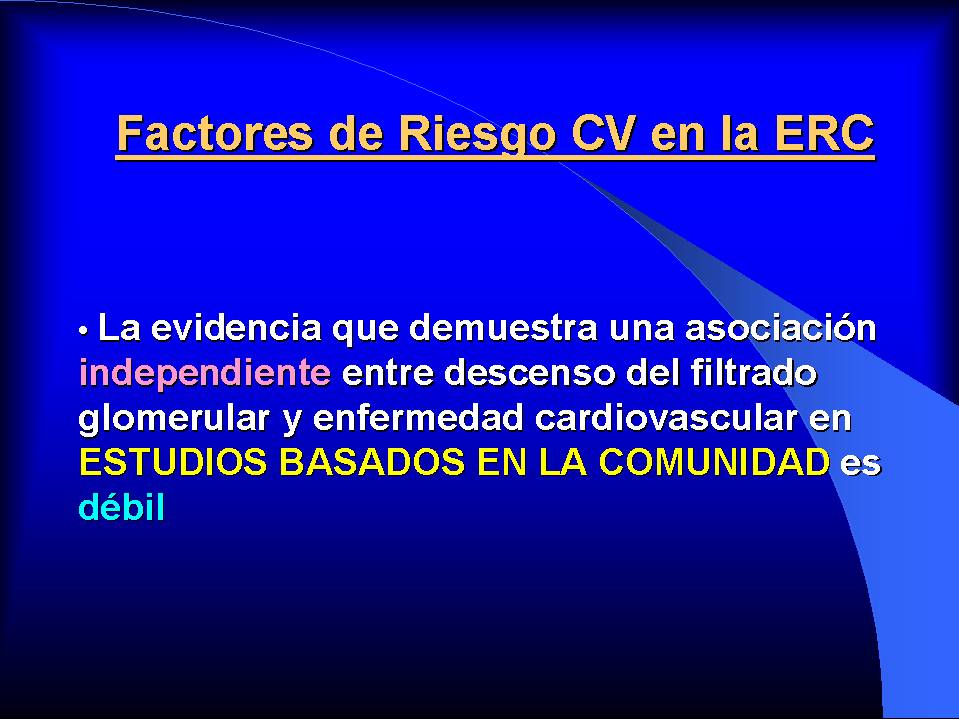 Factores de Riesgo CV en la ERC

• La evidencia que demuestra una asociación independiente entre descenso del filtrado glomerular y enfermedad cardiovascular en ESTUDIOS BASADOS EN LA COMUNIDAD es débil